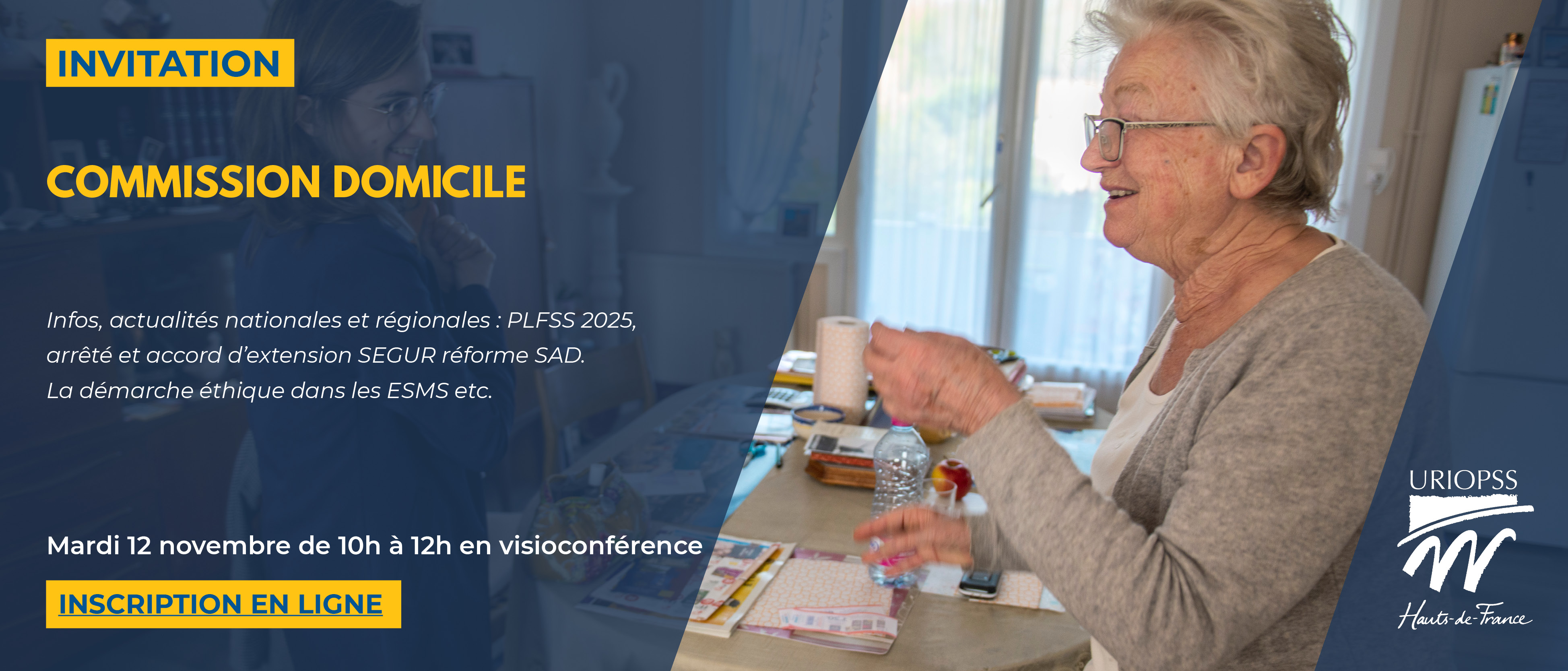 INVITATION

COMMISSION DOMICILE

Infos, actualités nationales et régionales : PLFSS 2025, arrêté et accord d'extension SEGUR réforme SAD.
La démarche éthique dans les ESMS etc.

Mardi 12 novembre de 10h à 12h en visioconférence

INSCRIPTION EN LIGNE

URIOPSS

Hauts-de-France